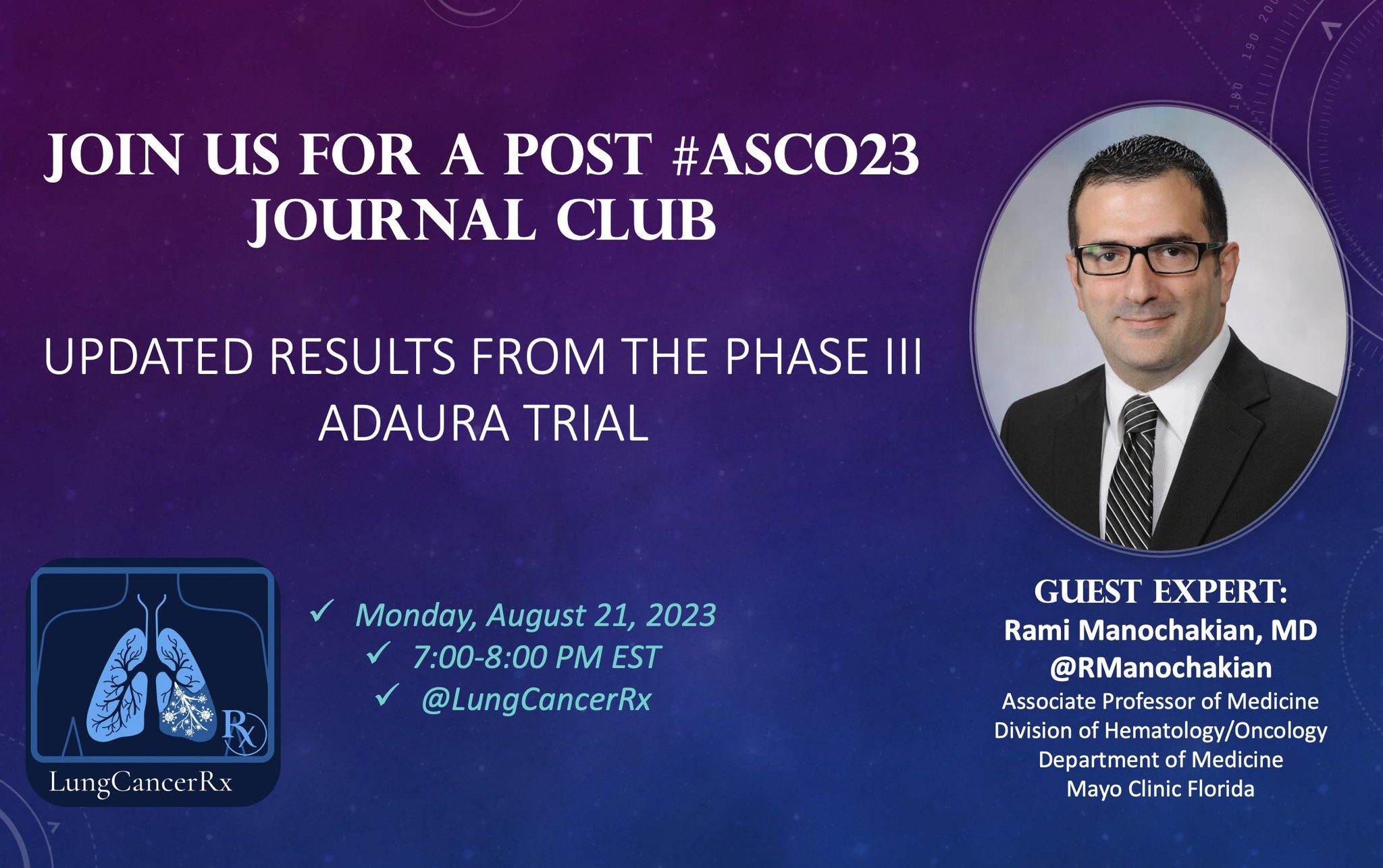 JOIN US FOR A POST #ASCO23 JOURNAL CLUB

UPDATED RESULTS FROM THE PHASE III ADAURA TRIAL

Rx
LungCancerRx

✓ Monday, August 21, 2023
✓ 7:00-8:00 PM EST
✓ @LungCancerRx

GUEST EXPERT:
Rami Manochakian, MD
@RManochakian
Associate Professor of Medicine
Division of Hematology/Oncology
Department of Medicine
Mayo Clinic Florida